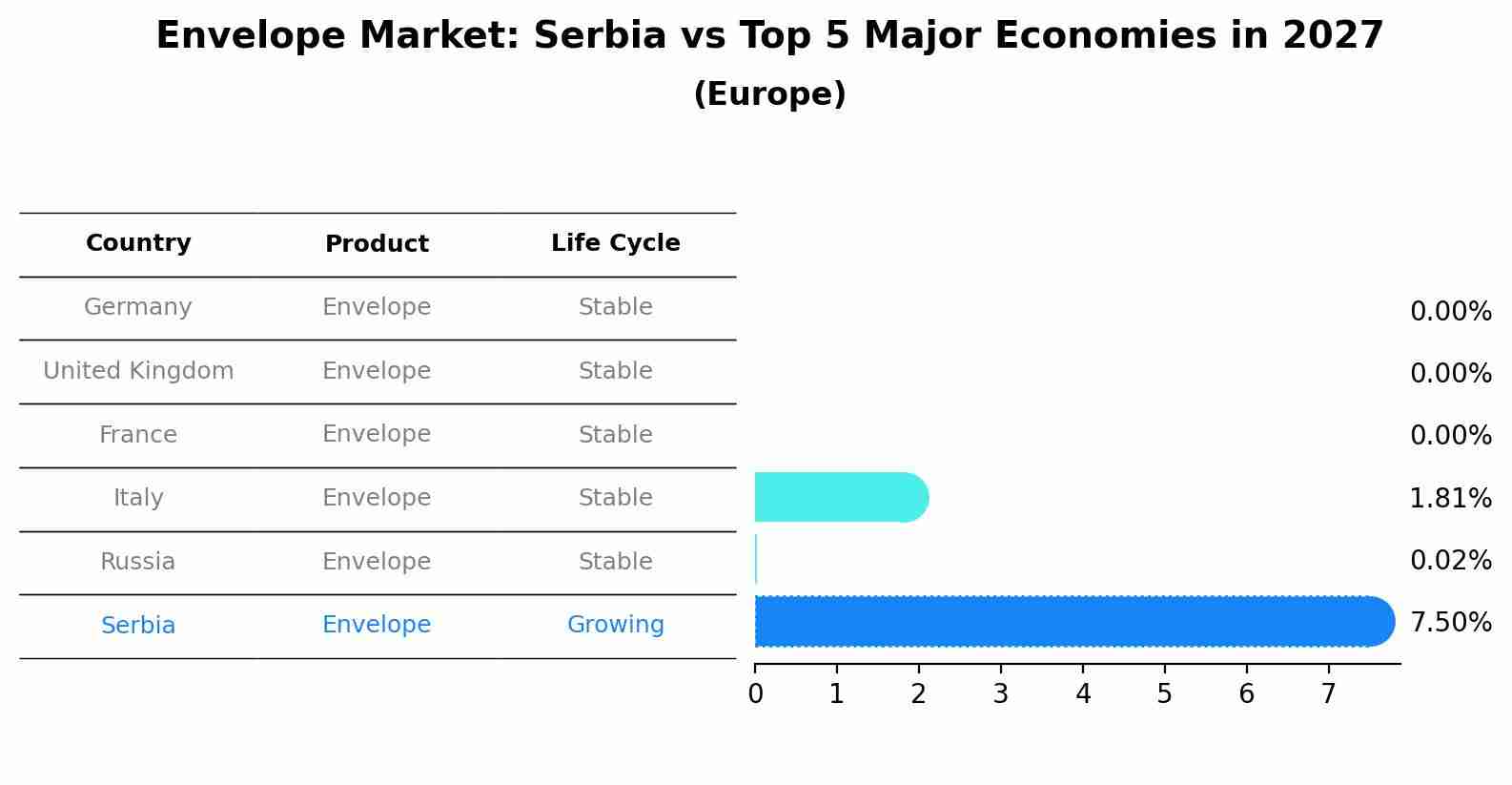 Envelope Market: Serbia vs Top 5 Major Economies in 2027
(Europe)

| Country | Product | Life Cycle |
|---|---|---|
| Germany | Envelope | Stable |
| United Kingdom | Envelope | Stable |
| France | Envelope | Stable |
| Italy | Envelope | Stable |
| Russia | Envelope | Stable |
| Serbia | Envelope | Growing |

0.00%
0.00%
0.00%
1.81%
0.02%
7.50%

0 1 2 3 4 5 6 7